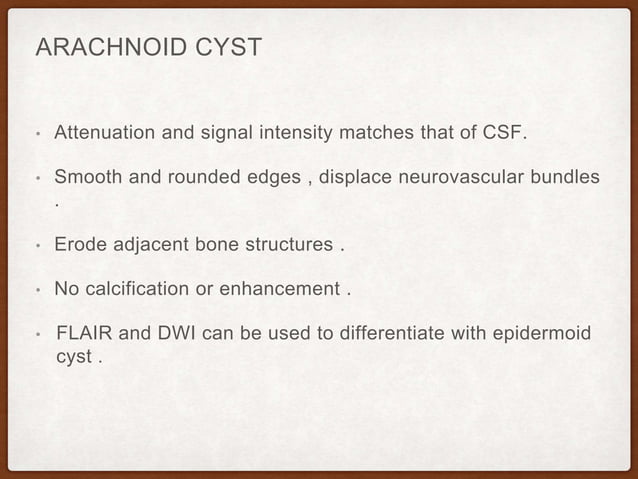 ARACHNOID CYST

• Attenuation and signal intensity matches that of CSF.

• Smooth and rounded edges , displace neurovascular bundles .

• Erode adjacent bone structures .

• No calcification or enhancement .

• FLAIR and DWI can be used to differentiate with epidermoid cyst .